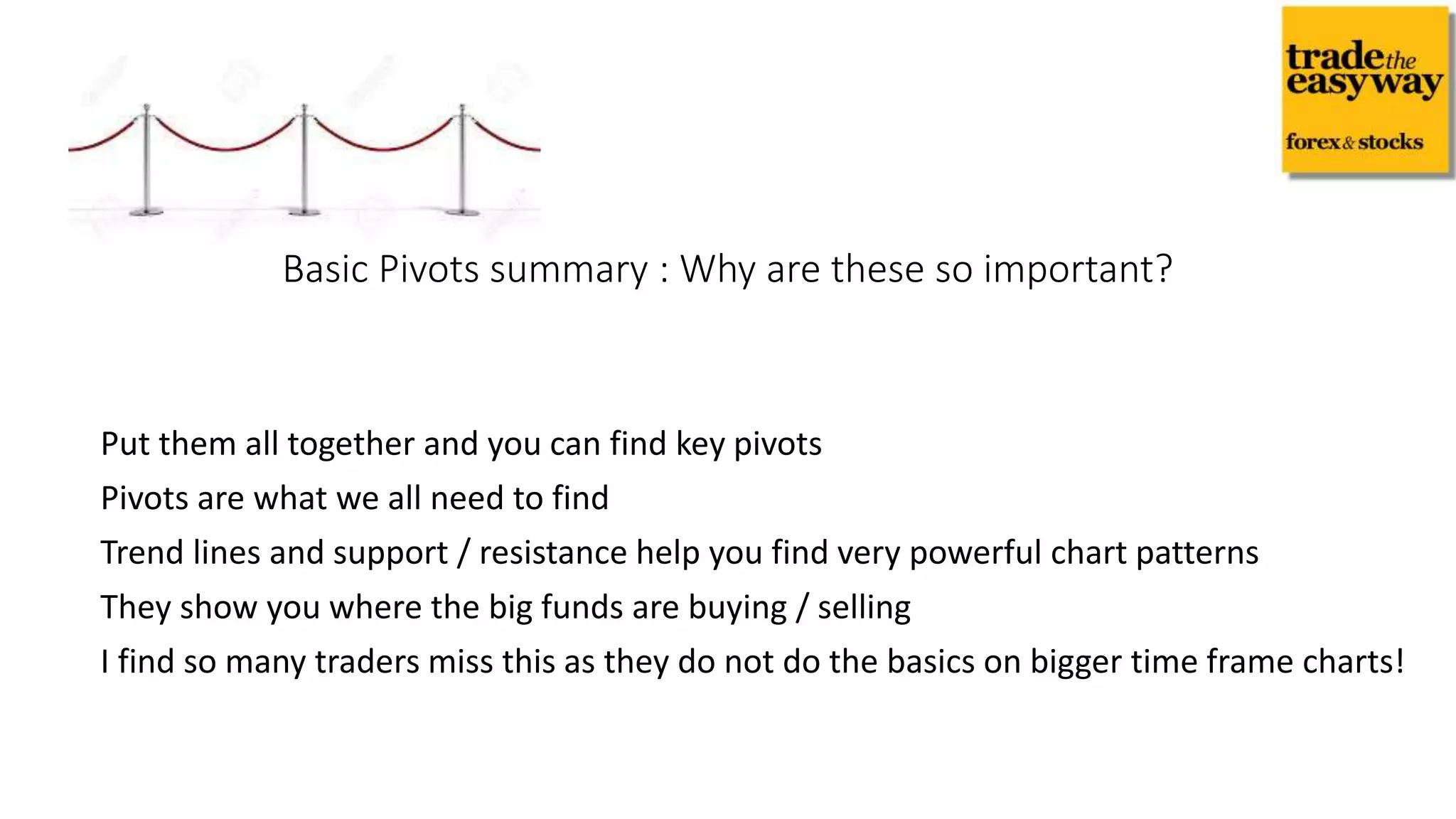 trade the easy way
forex & stocks

Basic Pivots summary : Why are these so important?

Put them all together and you can find key pivots

Pivots are what we all need to find

Trend lines and support / resistance help you find very powerful chart patterns

They show you where the big funds are buying / selling

I find so many traders miss this as they do not do the basics on bigger time frame charts!